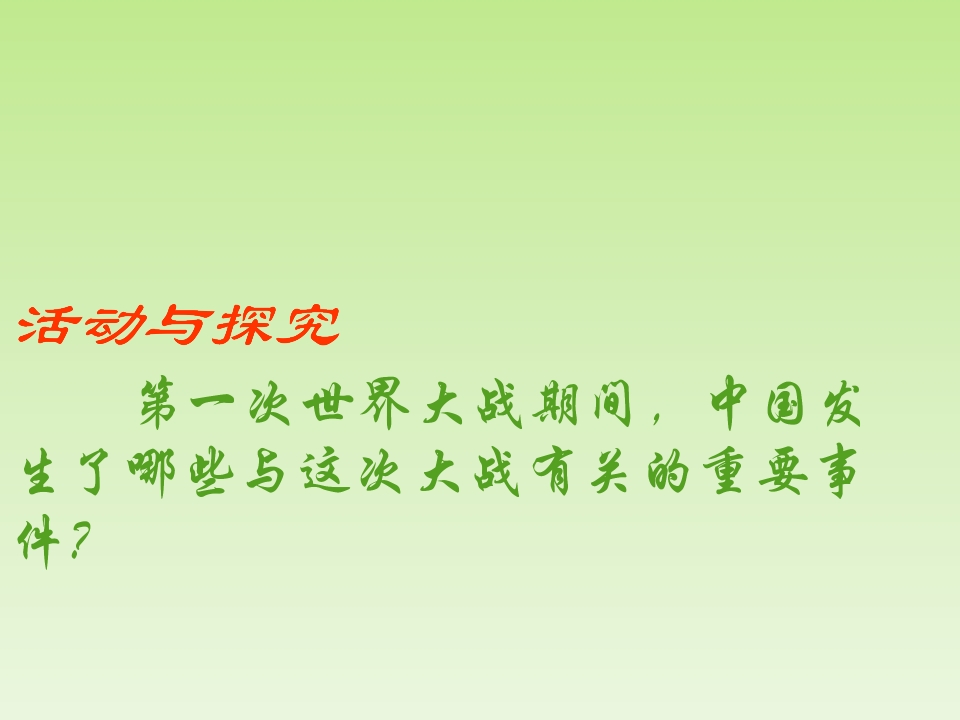 活动与探究

第一次世界大战期间，中国发生了哪些与这次大战有关的重要事件？